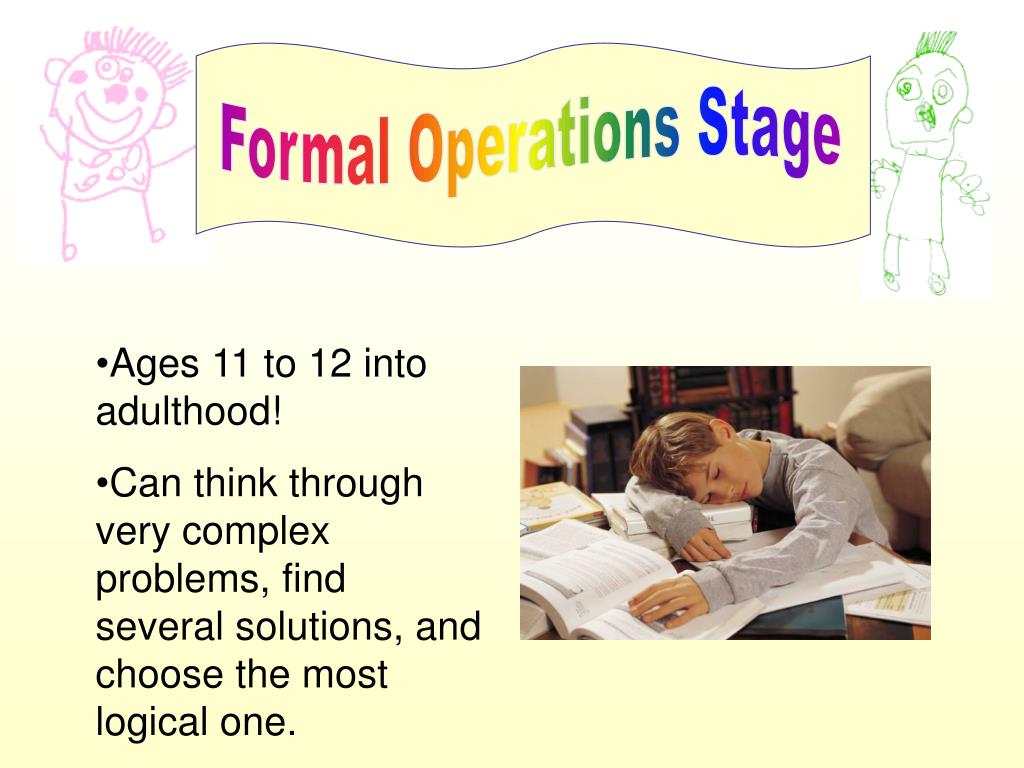 Formal Operations Stage

•Ages 11 to 12 into adulthood!

•Can think through very complex problems, find several solutions, and choose the most logical one.